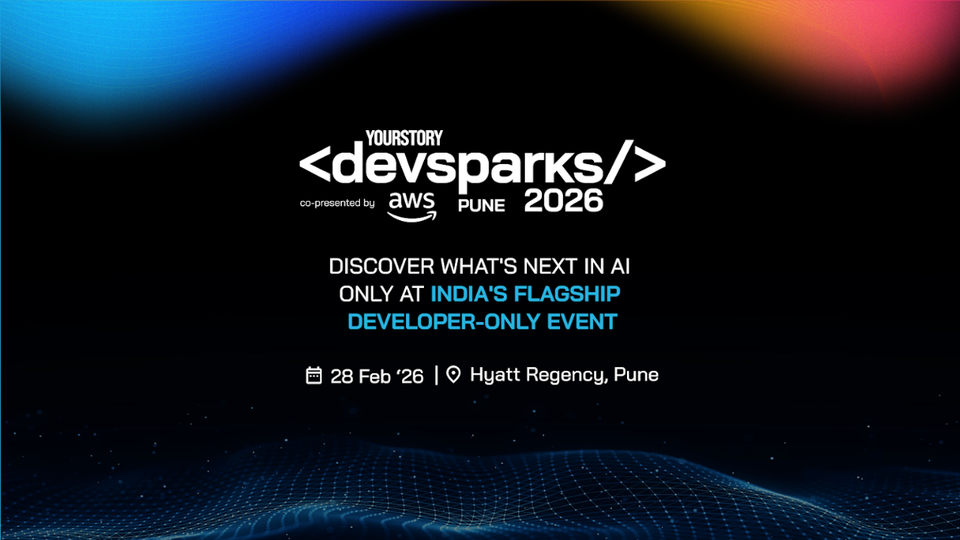 YOURSTORY
<devsparks/>
co-presented by aws PUNE 2026

DISCOVER WHAT'S NEXT IN AI ONLY AT INDIA'S FLAGSHIP DEVELOPER-ONLY EVENT

28 Feb '26 | Hyatt Regency, Pune